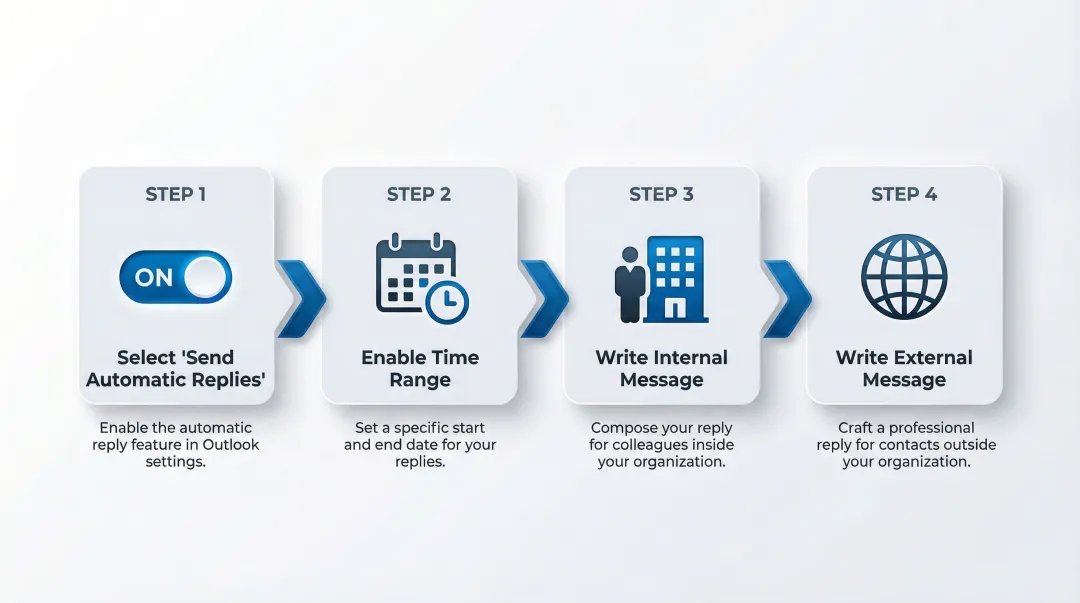 STEP 1

ON

Select 'Send Automatic Replies'

Enable the automatic reply feature in Outlook settings.

STEP 2

Enable Time Range

Set a specific start and end date for your replies.

STEP 3

Write Internal Message

Compose your reply for colleagues inside your organization.

STEP 4

Write External Message

Craft a professional reply for contacts outside your organization.